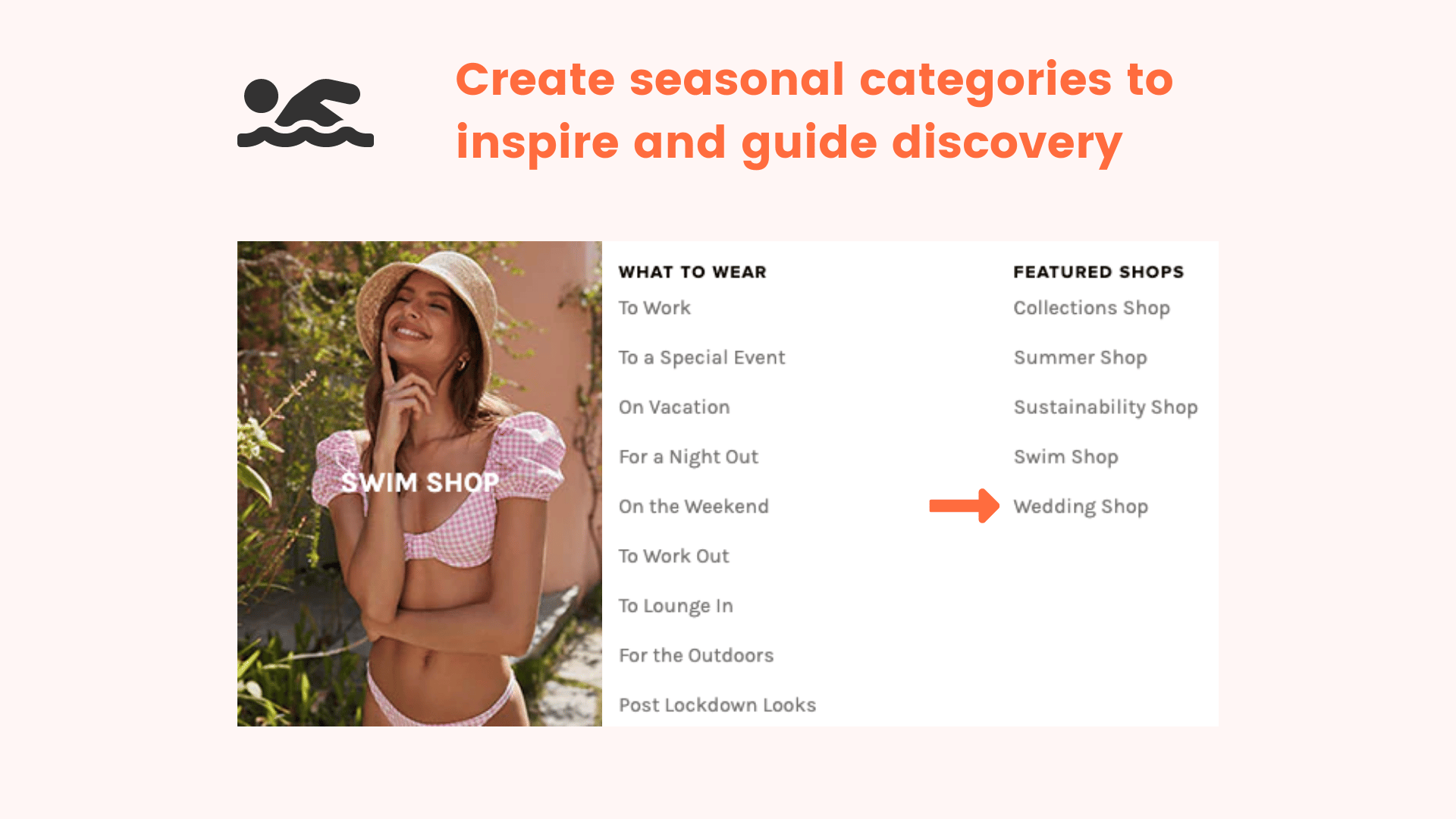 Create seasonal categories to inspire and guide discovery

SWIM SHOP

WHAT TO WEAR
To Work
To a Special Event
On Vacation
For a Night Out
On the Weekend
To Work Out
To Lounge In
For the Outdoors
Post Lockdown Looks

FEATURED SHOPS
Collections Shop
Summer Shop
Sustainability Shop
Swim Shop
Wedding Shop